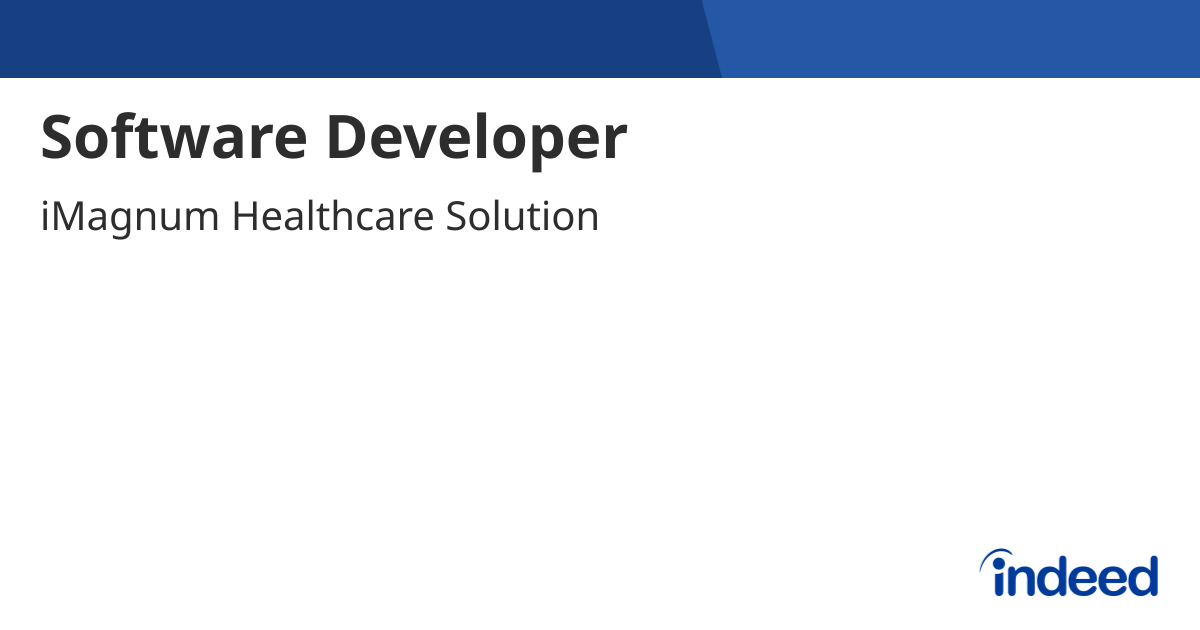 Software Developer

iMagnum Healthcare Solution

indeed